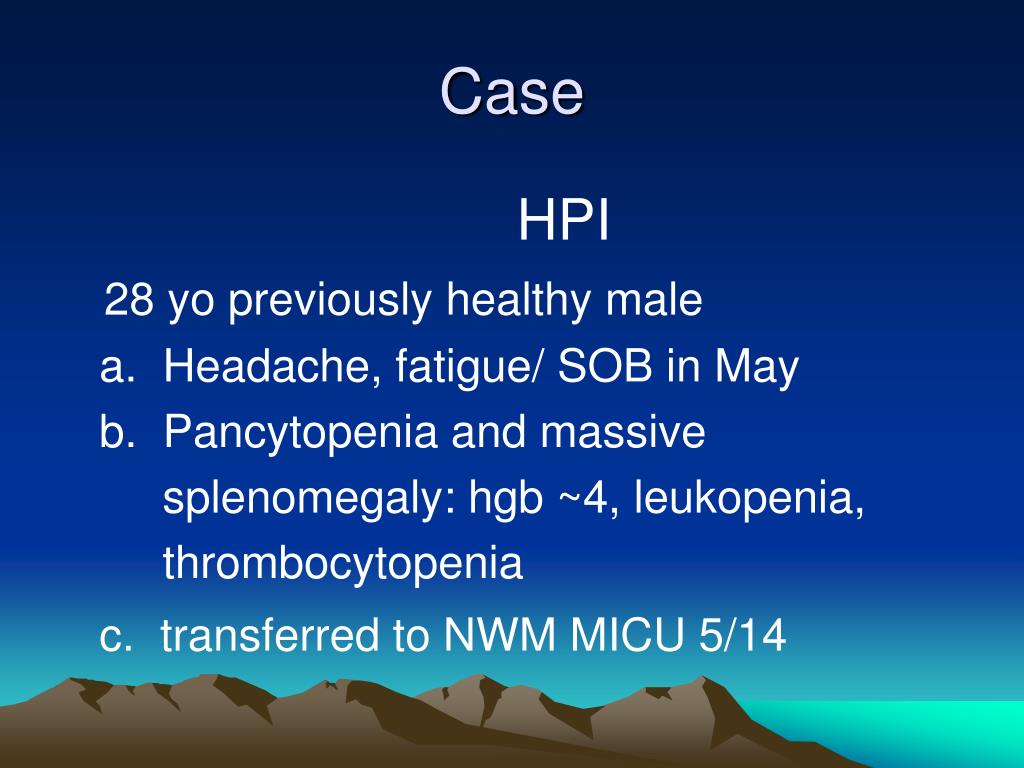 Case

HPI

28 yo previously healthy male

a. Headache, fatigue/ SOB in May

b. Pancytopenia and massive splenomegaly: hgb ~4, leukopenia, thrombocytopenia

c. transferred to NWM MICU 5/14